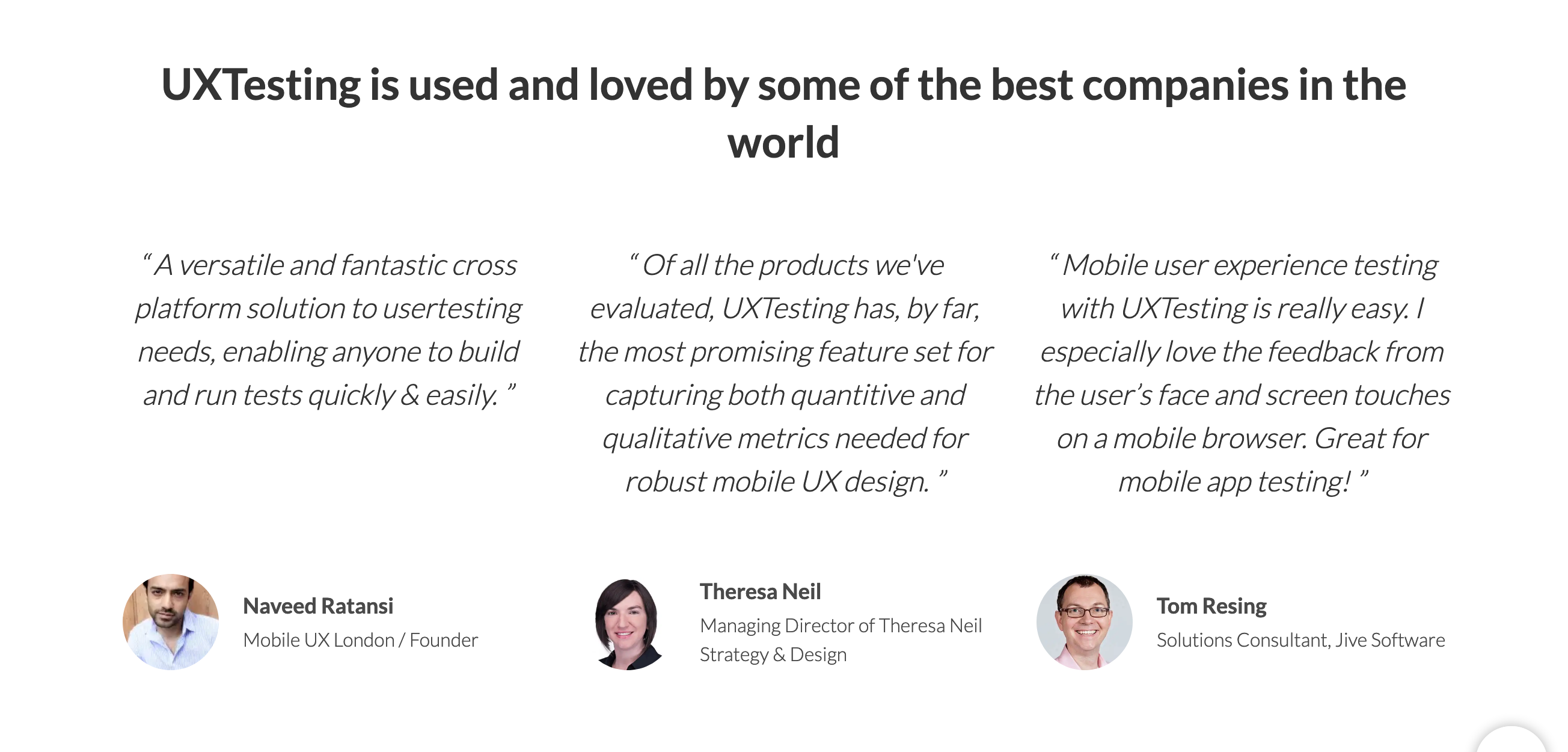 UXTesting is used and loved by some of the best companies in the world

“ A versatile and fantastic cross platform solution to usertesting needs, enabling anyone to build and run tests quickly & easily. ”

Naveed Ratansi
Mobile UX London / Founder

“ Of all the products we've evaluated, UXTesting has, by far, the most promising feature set for capturing both quantitive and qualitative metrics needed for robust mobile UX design. ”

Theresa Neil
Managing Director of Theresa Neil Strategy & Design

“ Mobile user experience testing with UXTesting is really easy. I especially love the feedback from the user’s face and screen touches on a mobile browser. Great for mobile app testing! ”

Tom Resing
Solutions Consultant, Jive Software